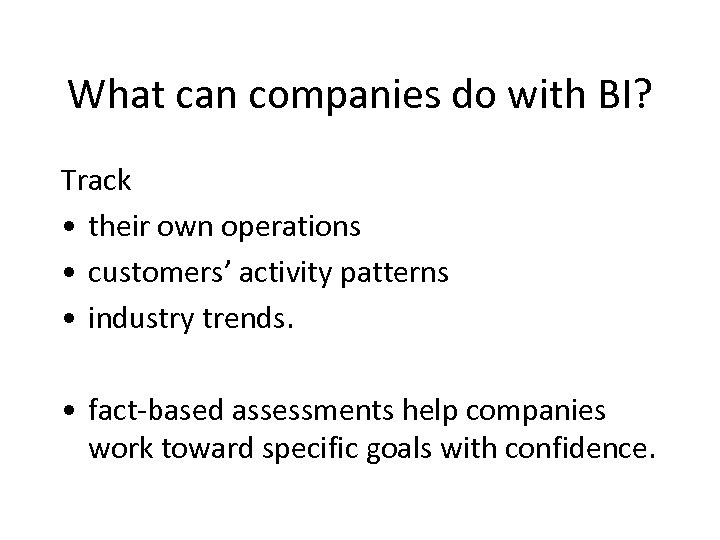 What can companies do with BI?

Track

• their own operations
• customers' activity patterns
• industry trends.

• fact-based assessments help companies work toward specific goals with confidence.